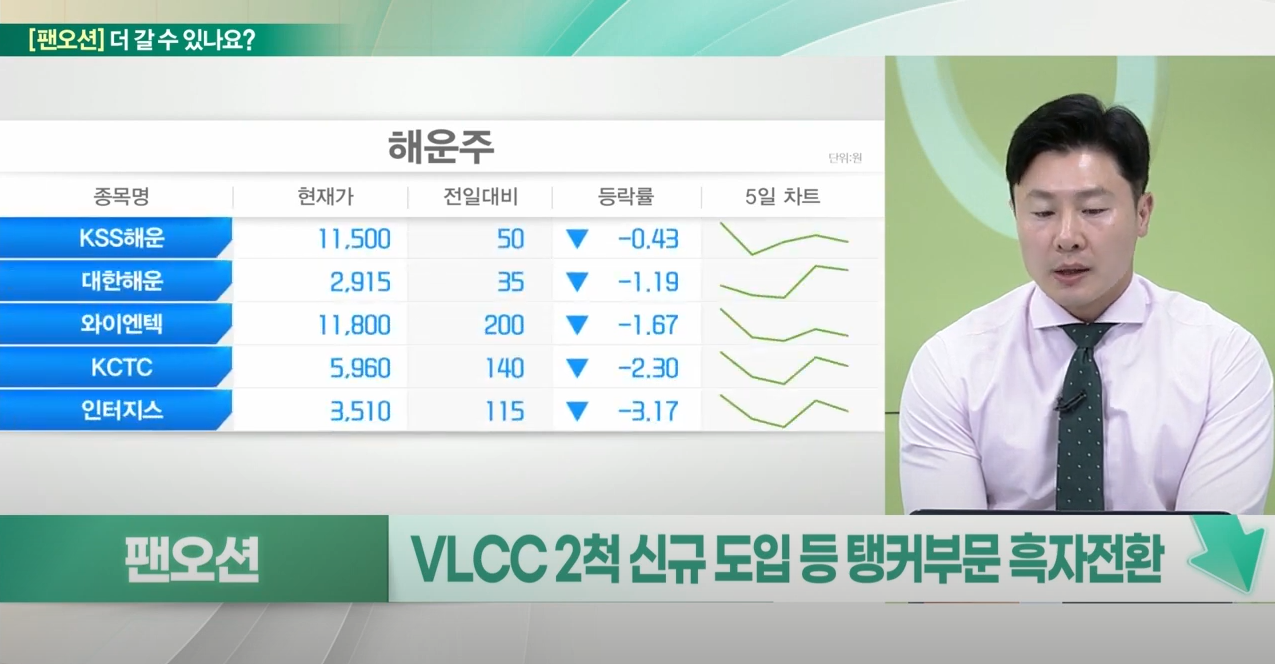 [팬오션] 더 갈 수 있나요?

해운주

단위:원

| 종목명 | 현재가 | 전일대비 | 등락률 | 5일 차트 |
|---|---|---|---|---|
| KSS해운 | 11,500 | 50 | ▼ -0.43 | |
| 대한해운 | 2,915 | 35 | ▼ -1.19 | |
| 와이엔텍 | 11,800 | 200 | ▼ -1.67 | |
| KCTC | 5,960 | 140 | ▼ -2.30 | |
| 인터지스 | 3,510 | 115 | ▼ -3.17 | |

팬오션

VLCC 2척 신규 도입 등 탱커부문 흑자전환